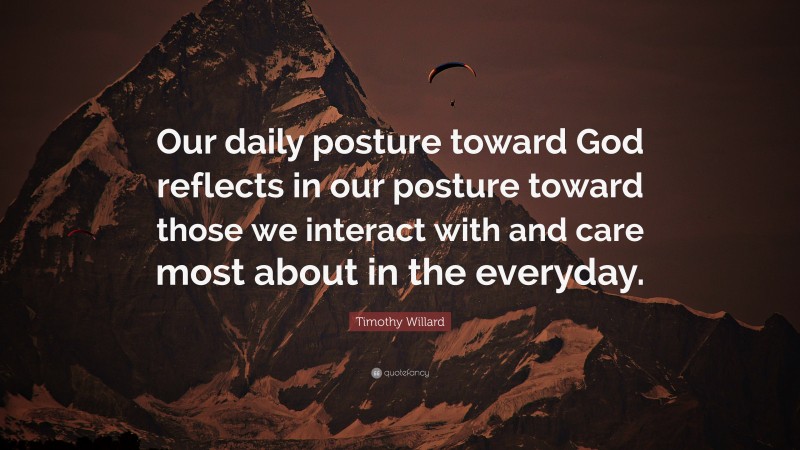 Our daily posture toward God reflects in our posture toward those we interact with and care most about in the everyday.

Timothy Willard

quotefancy